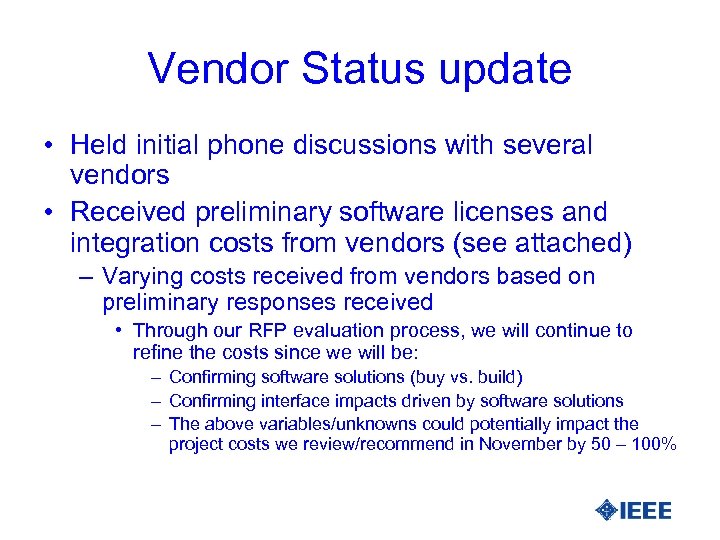 Vendor Status update

• Held initial phone discussions with several vendors

• Received preliminary software licenses and integration costs from vendors (see attached)

– Varying costs received from vendors based on preliminary responses received

• Through our RFP evaluation process, we will continue to refine the costs since we will be:

– Confirming software solutions (buy vs. build)

– Confirming interface impacts driven by software solutions

– The above variables/unknowns could potentially impact the project costs we review/recommend in November by 50 – 100%

IEEE